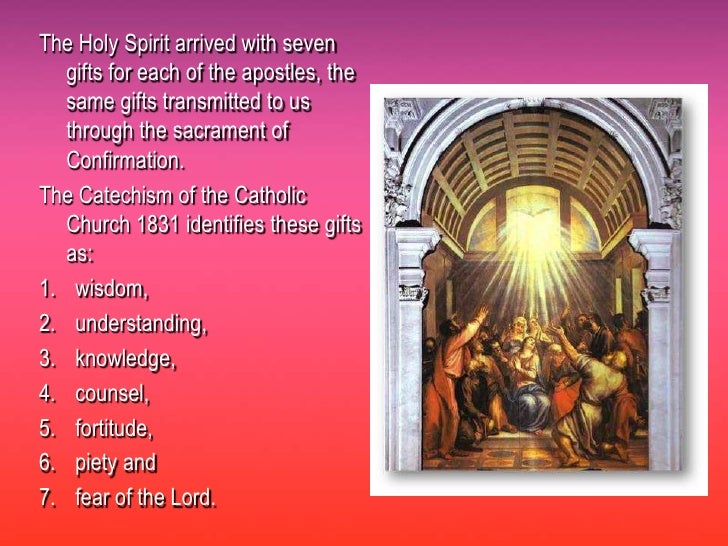 The Holy Spirit arrived with seven gifts for each of the apostles, the same gifts transmitted to us through the sacrament of Confirmation.

The Catechism of the Catholic Church 1831 identifies these gifts as:

1. wisdom,
2. understanding,
3. knowledge,
4. counsel,
5. fortitude,
6. piety and
7. fear of the Lord.